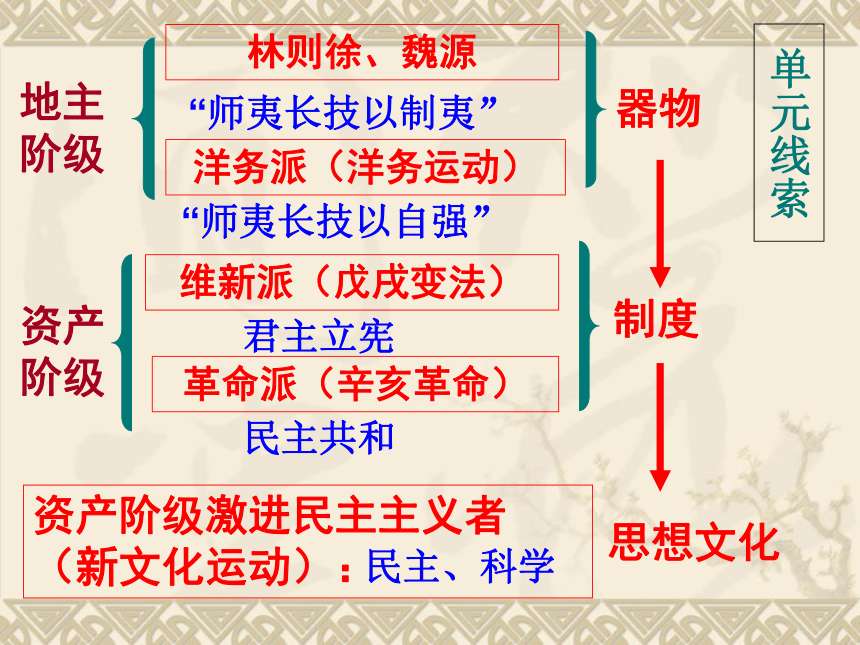 单元线索

地主阶级

林则徐、魏源

“师夷长技以制夷”

洋务派（洋务运动）

“师夷长技以自强”

器物

资产阶级

维新派（戊戌变法）

君主立宪

革命派（辛亥革命）

民主共和

制度

资产阶级激进民主主义者（新文化运动）：民主、科学

思想文化